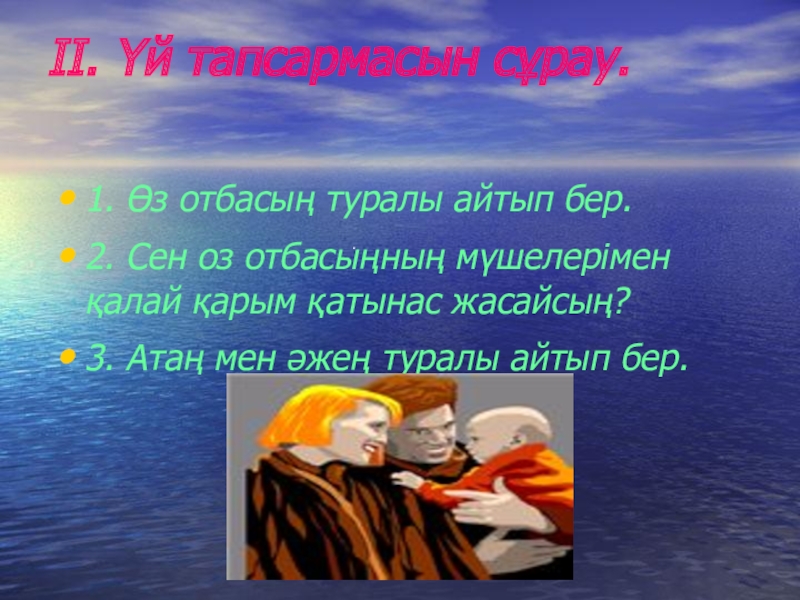 II. Үй тапсармасын сұрау.

• 1. Өз отбасың туралы айтып бер.

• 2. Сен оз отбасыңның мүшелерімен қалай қарым қатынас жасайсың?

• 3. Атаң мен әжең туралы айтып бер.